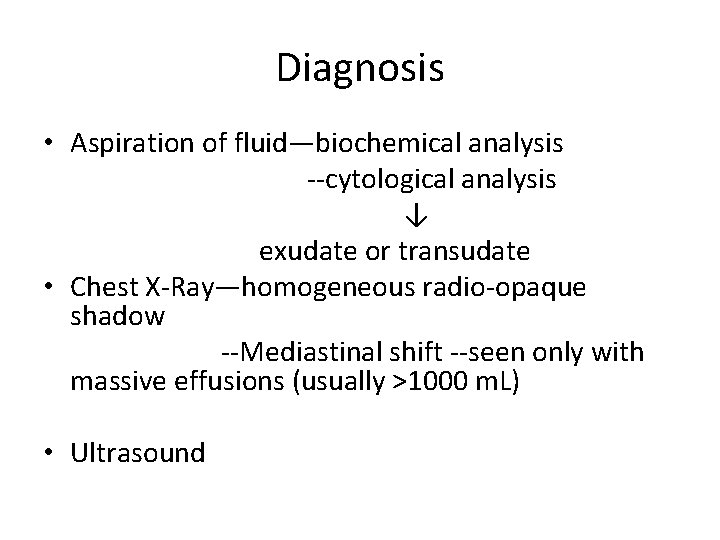 Diagnosis

• Aspiration of fluid—biochemical analysis
--cytological analysis
↓
exudate or transudate

• Chest X-Ray—homogeneous radio-opaque shadow
--Mediastinal shift --seen only with massive effusions (usually >1000 mL)

• Ultrasound